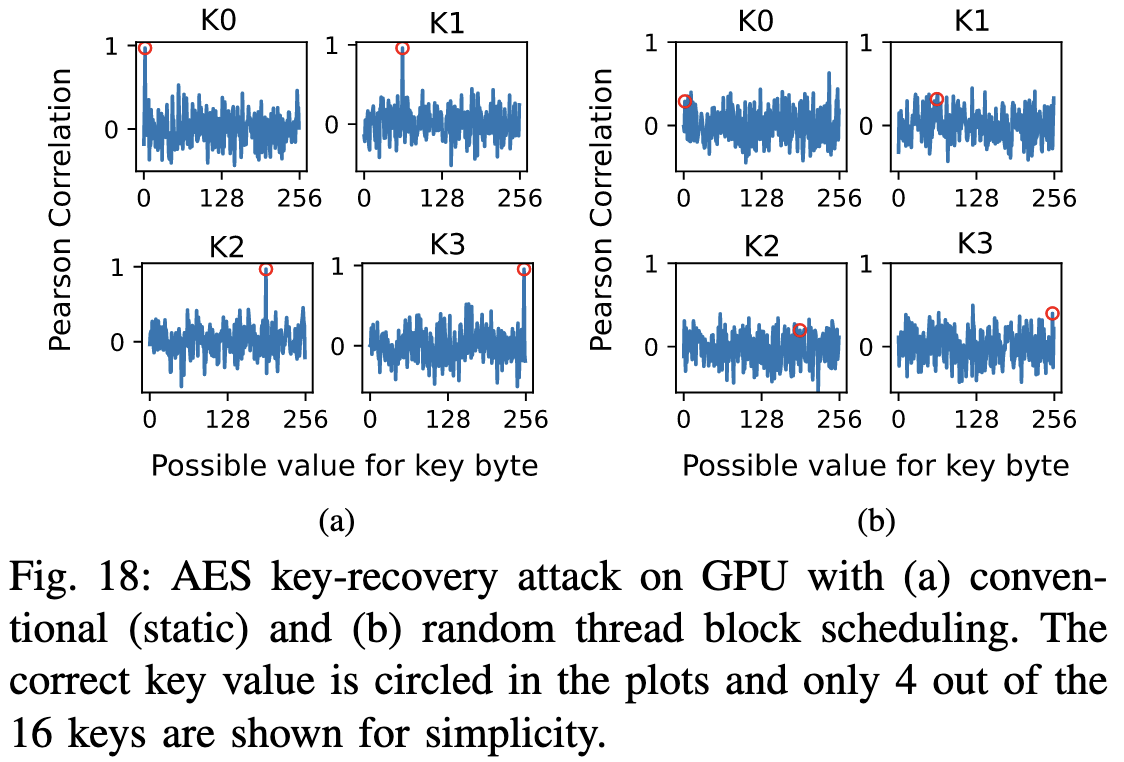 K0

1

0

0 128 256

K1

1

0

0 128 256

K2

1

0

0 128 256

K3

1

0

0 128 256

Pearson Correlation

Possible value for key byte

(a)

K0

1

0

0 128 256

K1

1

0

0 128 256

K2

1

0

0 128 256

K3

1

0

0 128 256

Pearson Correlation

Possible value for key byte

(b)

Fig. 18: AES key-recovery attack on GPU with (a) conventional (static) and (b) random thread block scheduling. The correct key value is circled in the plots and only 4 out of the 16 keys are shown for simplicity.